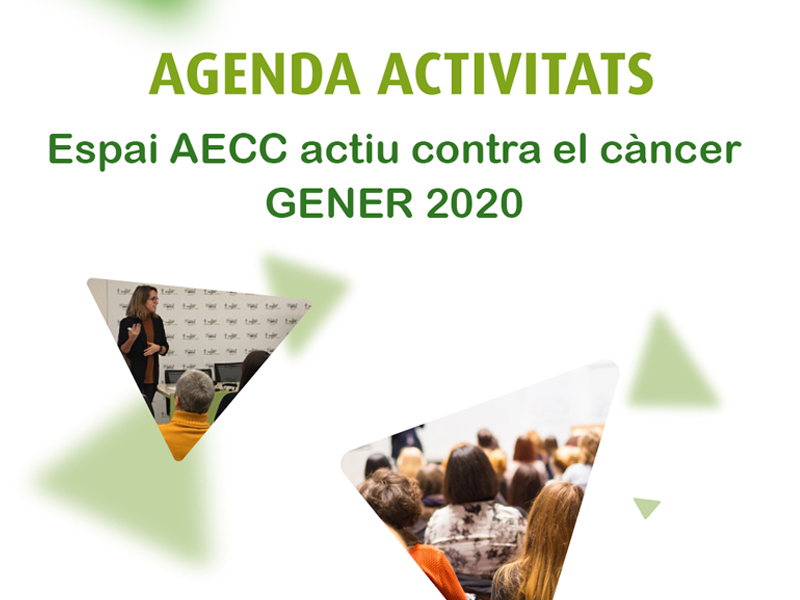 AGENDA ACTIVITATS

Espai AECC actiu contra el càncer
GENER 2020